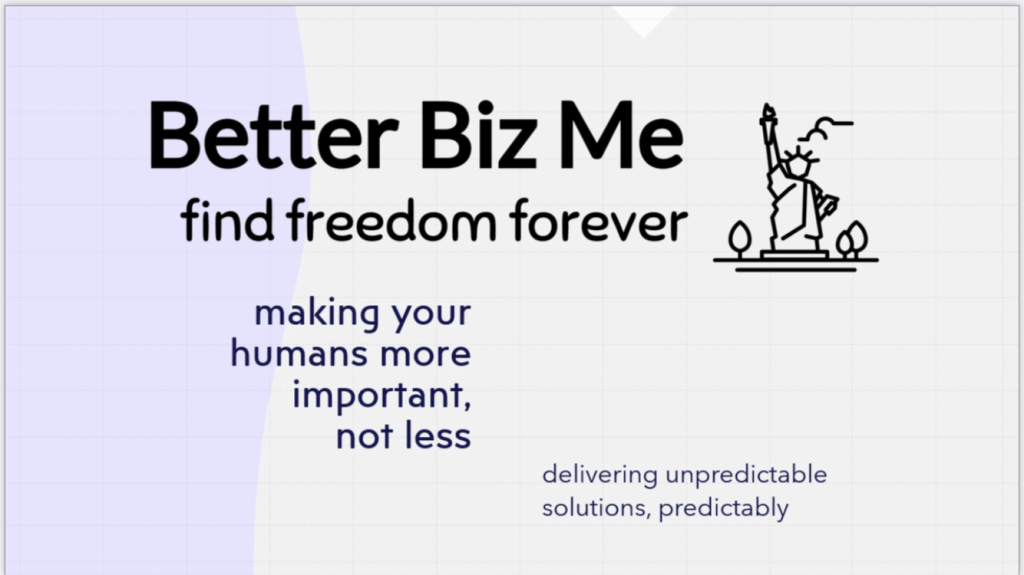 Better Biz Me
find freedom forever

making your humans more important, not less

delivering unpredictable solutions, predictably